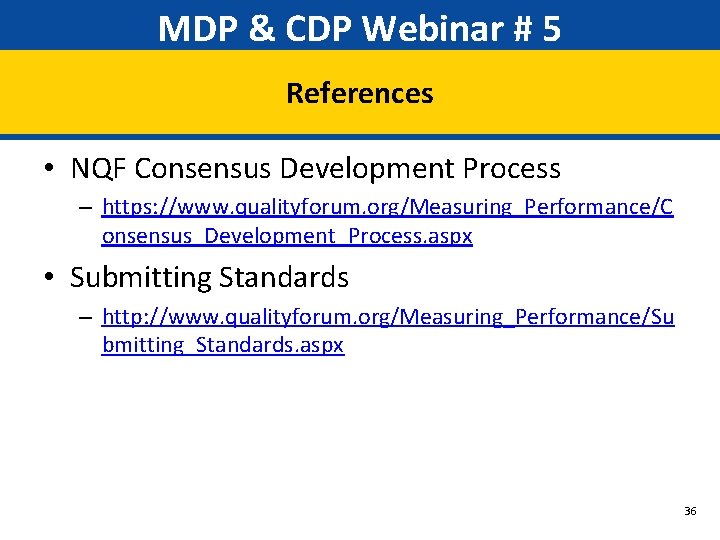 MDP & CDP Webinar # 5

References

• NQF Consensus Development Process
– https://www.qualityforum.org/Measuring_Performance/Consensus_Development_Process.aspx

• Submitting Standards
– http://www.qualityforum.org/Measuring_Performance/Submitting_Standards.aspx

36